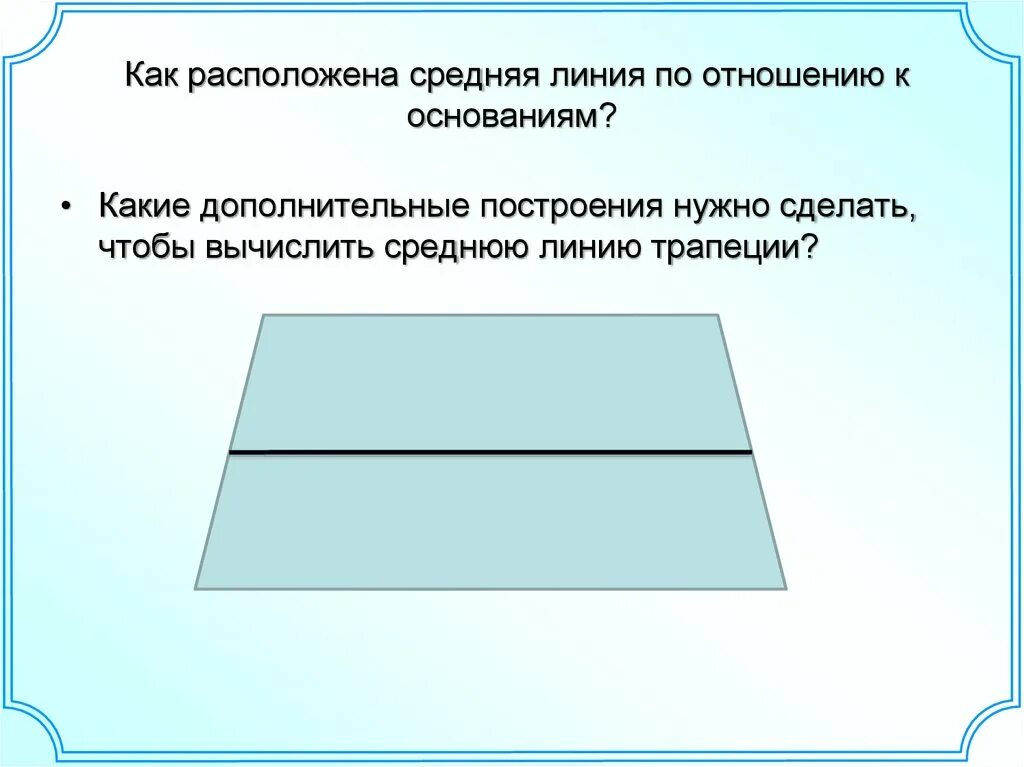 Как расположена средняя линия по отношению к основаниям?

• Какие дополнительные построения нужно сделать, чтобы вычислить среднюю линию трапеции?